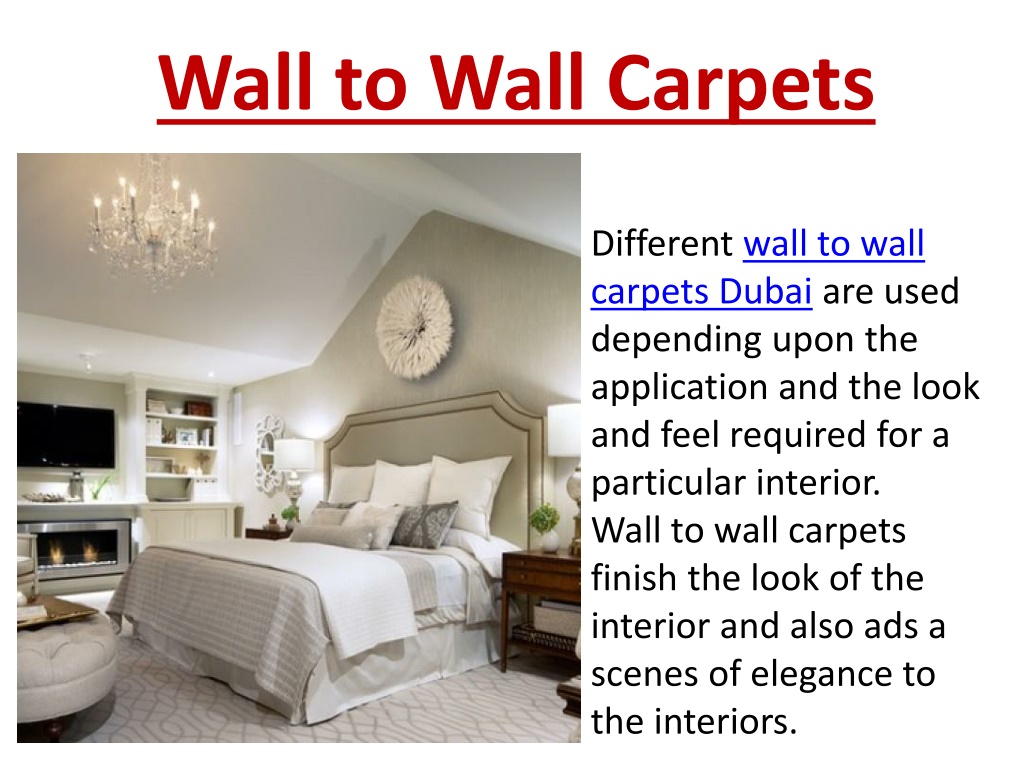 Wall to Wall Carpets

Different wall to wall carpets Dubai are used depending upon the application and the look and feel required for a particular interior.
Wall to wall carpets finish the look of the interior and also ads a scenes of elegance to the interiors.